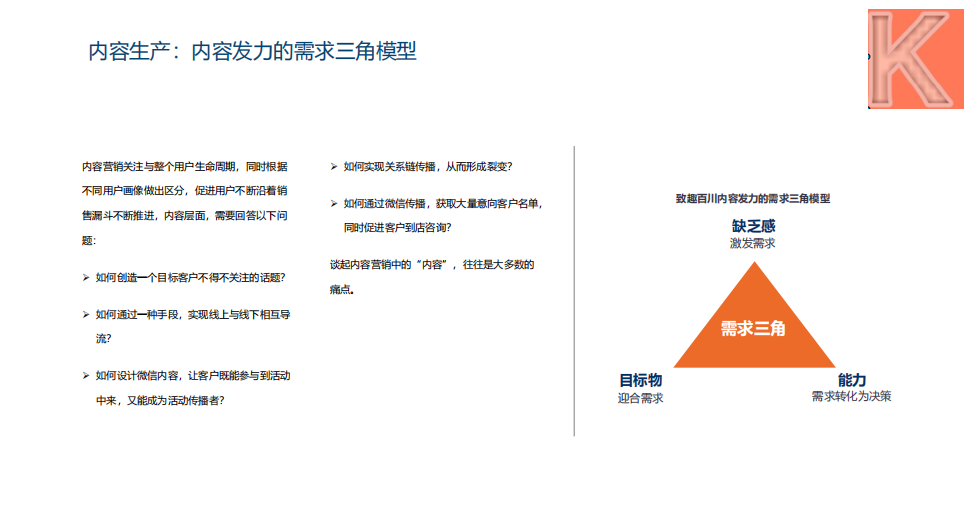 内容生产：内容发力的需求三角模型

K

内容营销关注与整个用户生命周期，同时根据不同用户画像做出区分，促进用户不断沿着销售漏斗不断推进，内容层面，需要回答以下问题：

➢ 如何创造一个目标客户不得不关注的话题？

➢ 如何通过一种手段，实现线上与线下相互导流？

➢ 如何设计微信内容，让客户既能参与到活动中来，又能成为活动传播者？

➢ 如何实现关系链传播，从而形成裂变？

➢ 如何通过微信传播，获取大量意向客户名单，同时促进客户到店咨询？

谈起内容营销中的“内容”，往往是大多数的痛点。

致趣百川内容发力的需求三角模型

缺乏感
激发需求

需求三角

目标物
迎合需求

能力
需求转化为决策